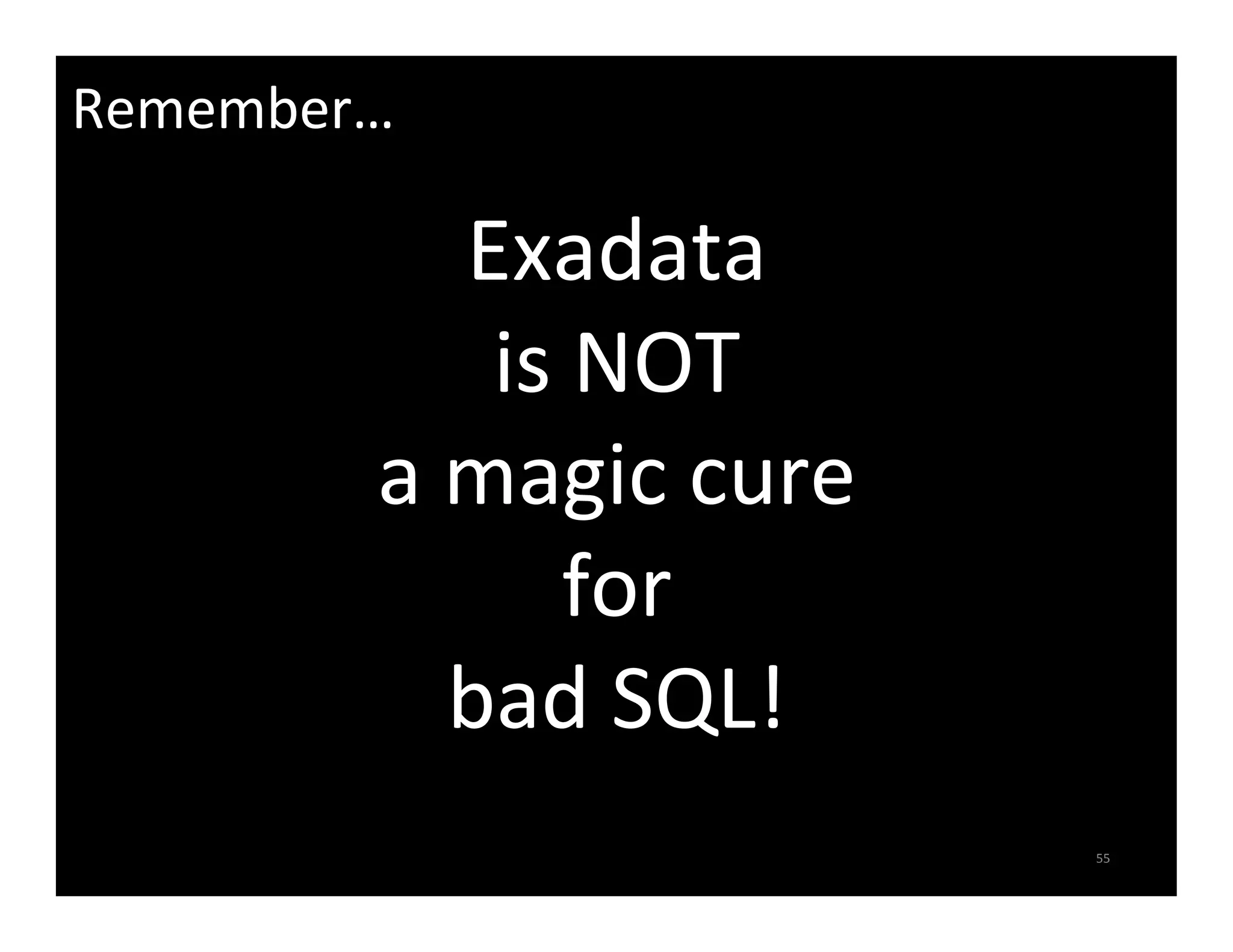 Remember…

Exadata
is NOT
a magic cure
for
bad SQL!

55